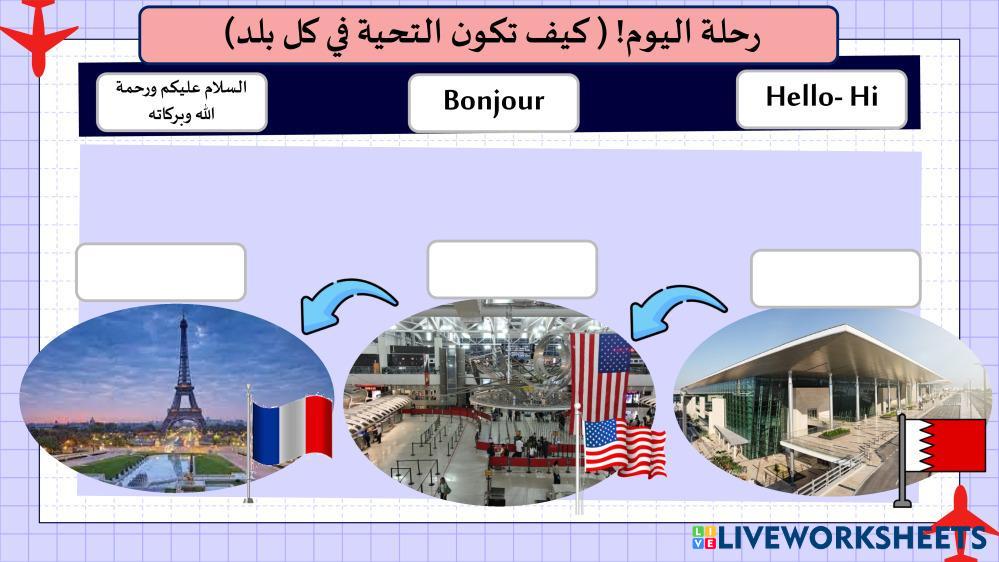 رحلة اليوم! ( كيف تكون التحية في كل بلد)

Hello- Hi

Bonjour

السلام عليكم ورحمة الله وبركاته

LIVEWORKSHEETS